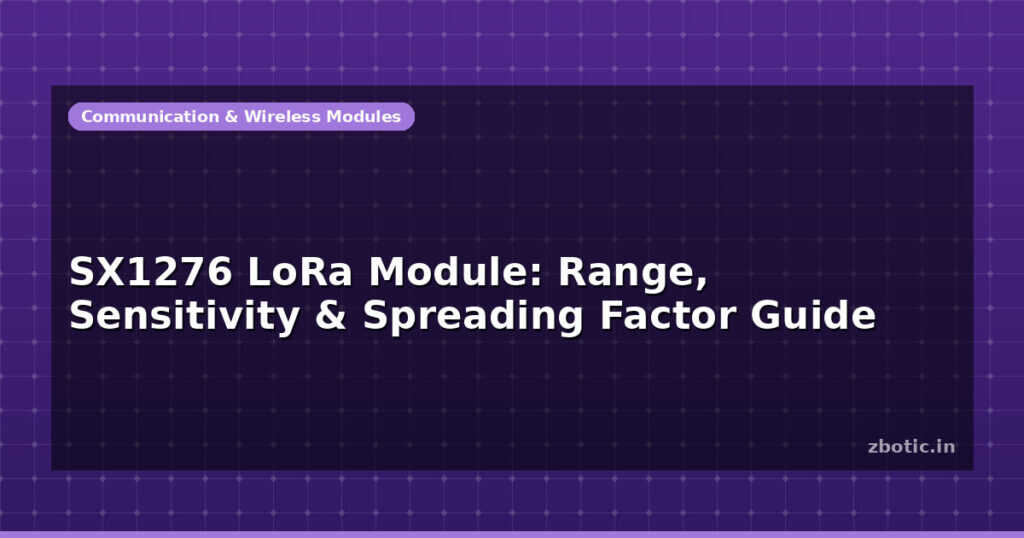 Communication & Wireless Modules

SX1276 LoRa Module: Range, Sensitivity & Spreading Factor Guide

zbotic.in